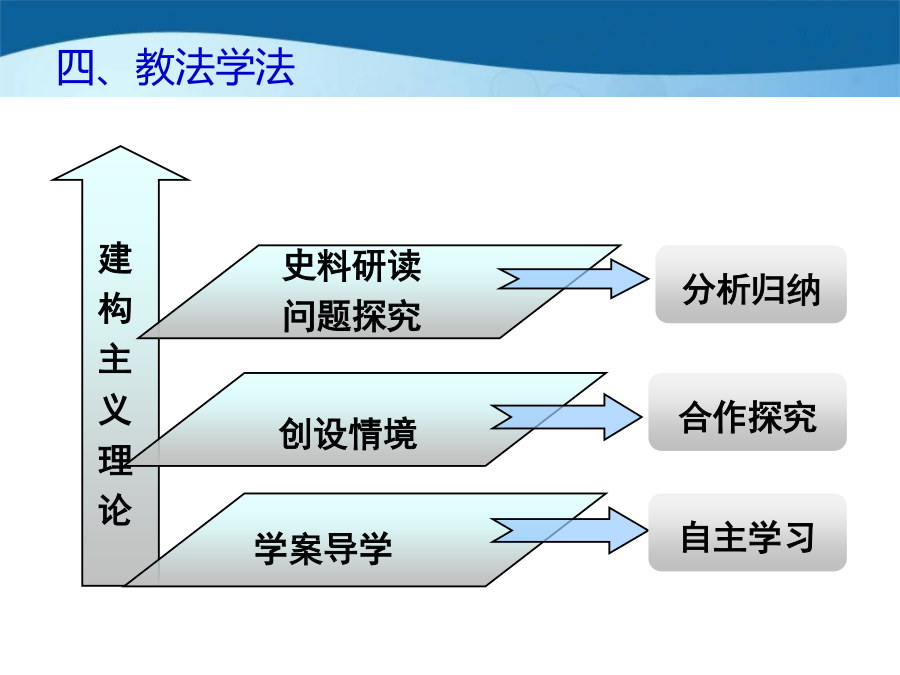 四、教法学法

建构主义理论

史料研读
问题探究

分析归纳

创设情境

合作探究

学案导学

自主学习